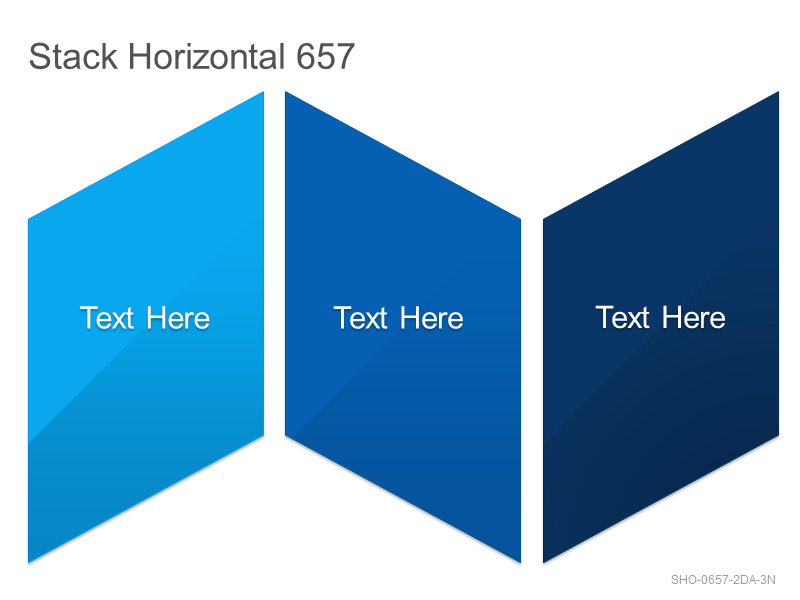 Stack Horizontal 657

Text Here

Text Here

Text Here

SHO-0657-2DA-3N